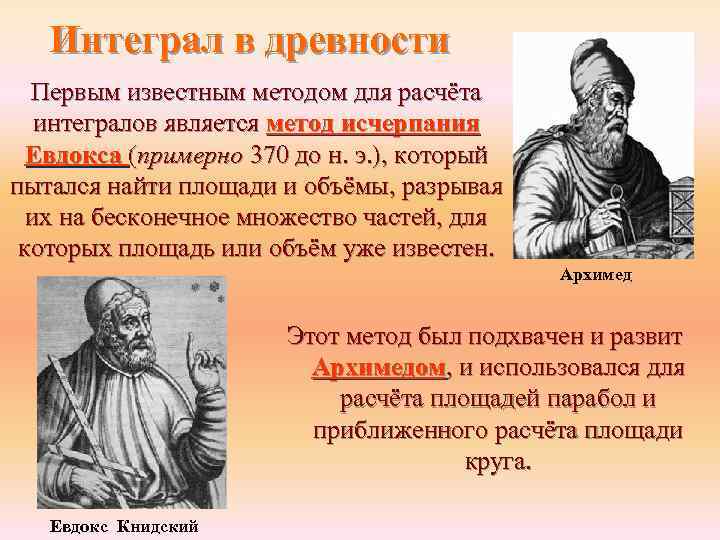 Интеграл в древности

Первым известным методом для расчёта интегралов является метод исчерпания Евдокса (примерно 370 до н. э.), который пытался найти площади и объёмы, разрывая их на бесконечное множество частей, для которых площадь или объём уже известен.

Архимед

Этот метод был подхвачен и развит Архимедом, и использовался для расчёта площадей парабол и приближенного расчёта площади круга.

Евдокс Книдский